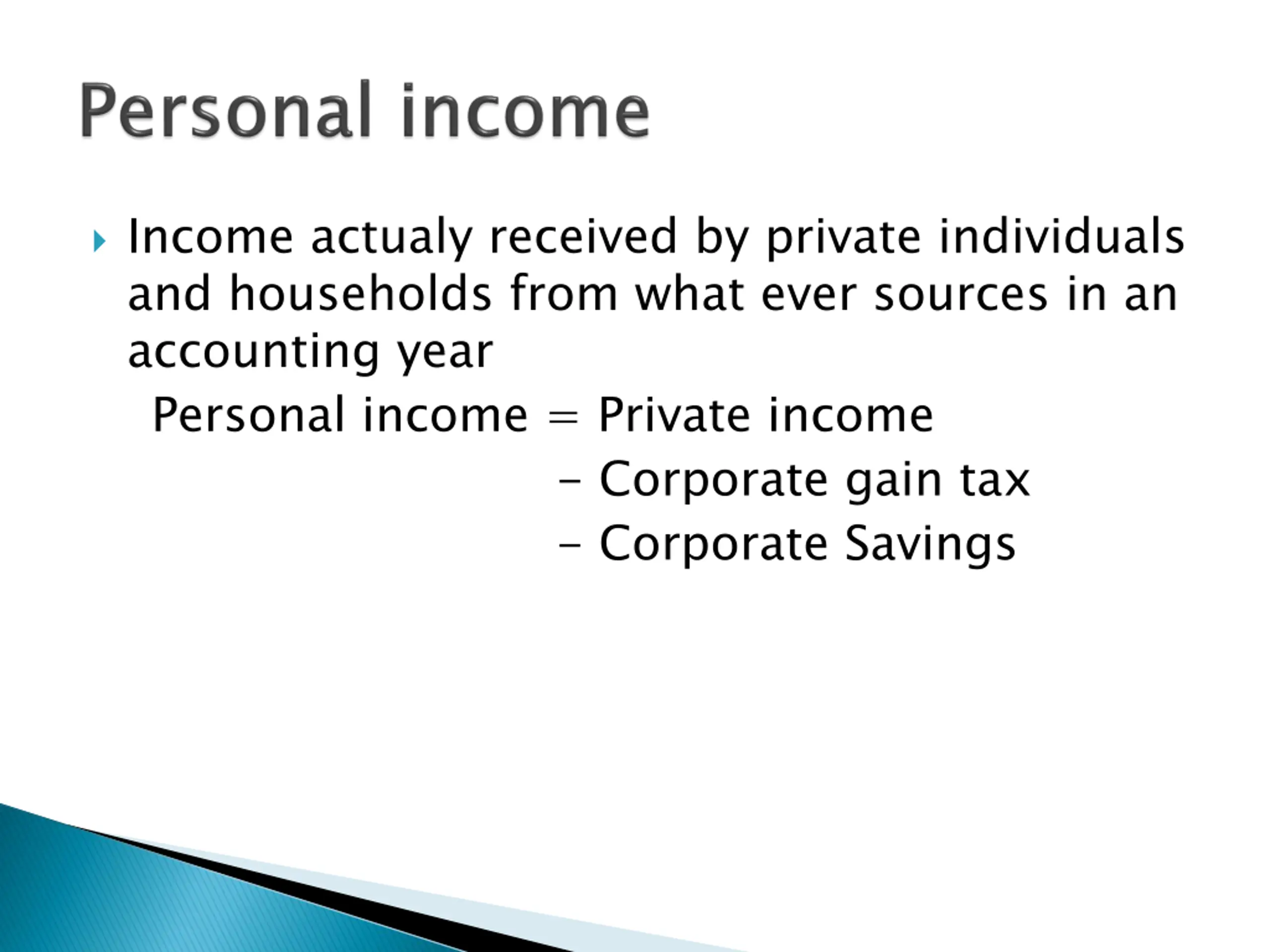 Personal income

Income actualy received by private individuals and households from what ever sources in an accounting year

Personal income = Private income
– Corporate gain tax
– Corporate Savings